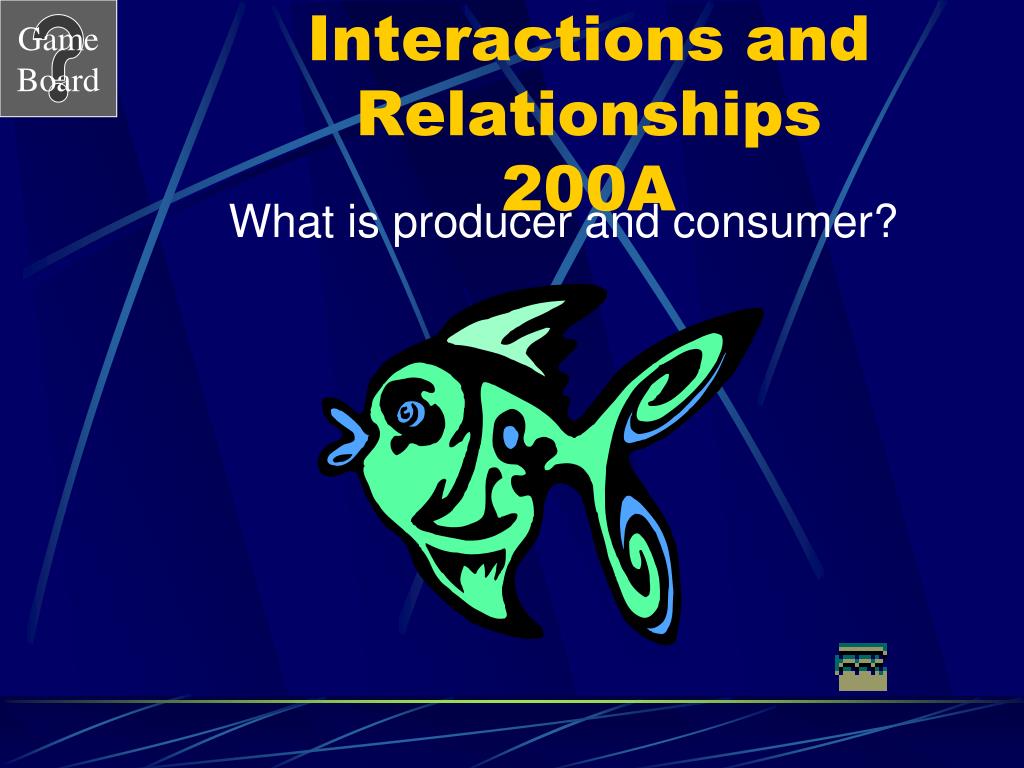 Game Board

Interactions and Relationships 200A

What is producer and consumer?